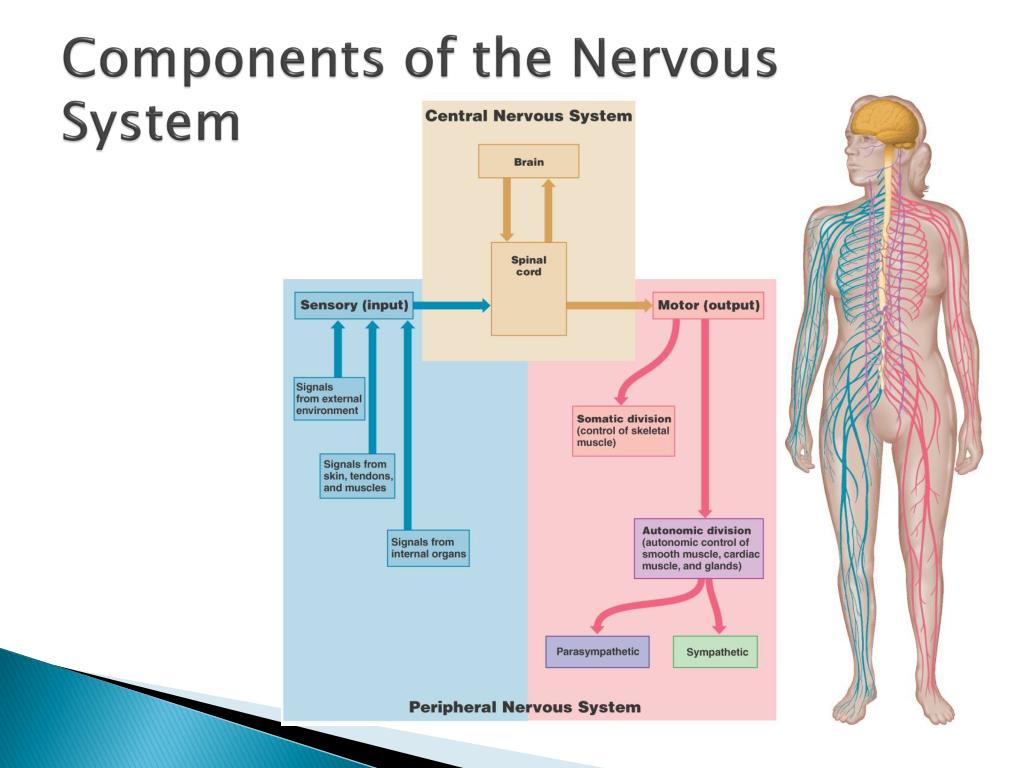 Components of the Nervous System

Central Nervous System

Brain

Spinal cord

Sensory (input)

Motor (output)

Signals from external environment

Signals from skin, tendons, and muscles

Signals from internal organs

Somatic division (control of skeletal muscle)

Autonomic division (autonomic control of smooth muscle, cardiac muscle, and glands)

Parasympathetic

Sympathetic

Peripheral Nervous System